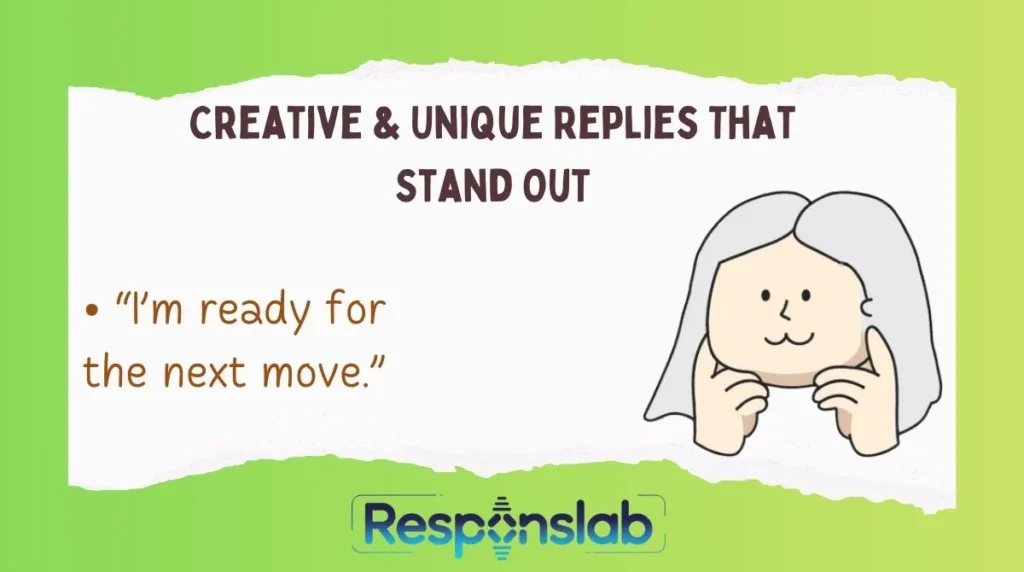 CREATIVE & UNIQUE REPLIES THAT STAND OUT

• "I'm ready for the next move."

Responslab